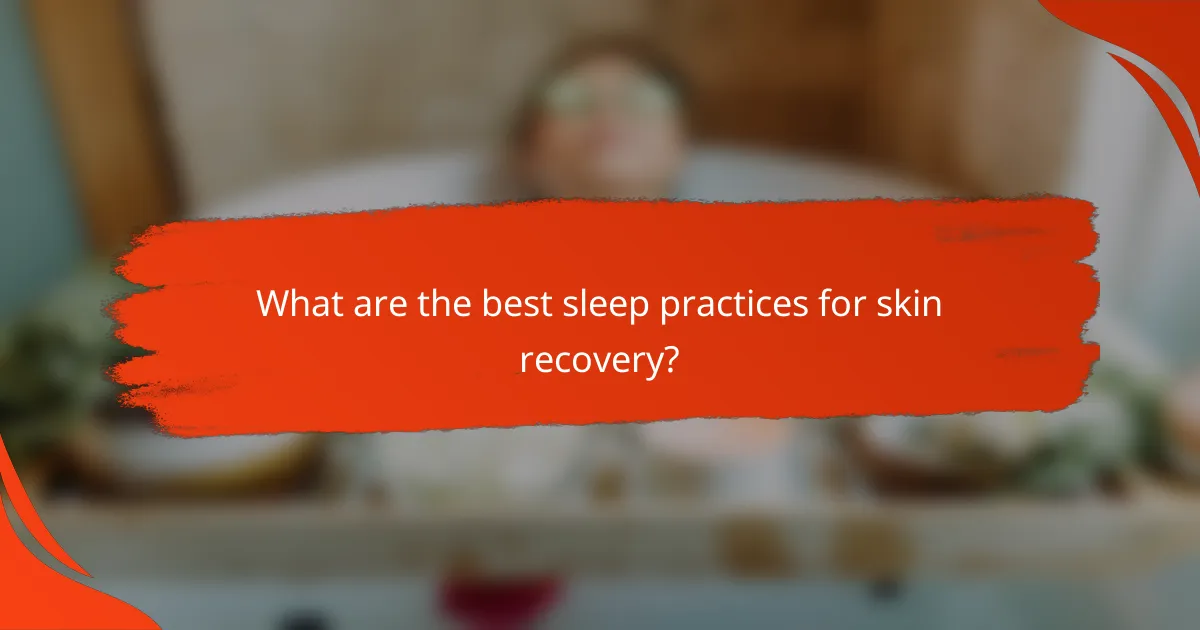 What are the best sleep practices for skin recovery?